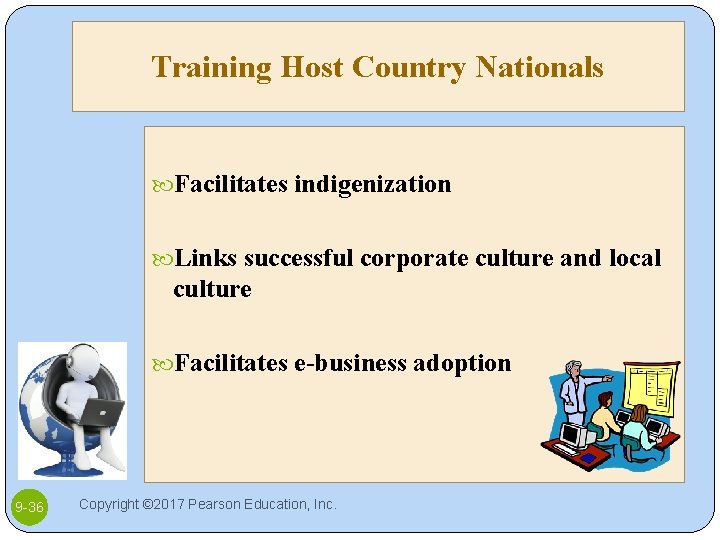 Training Host Country Nationals

Facilitates indigenization

Links successful corporate culture and local culture

Facilitates e-business adoption

9-36

Copyright ©2017 Pearson Education, Inc.